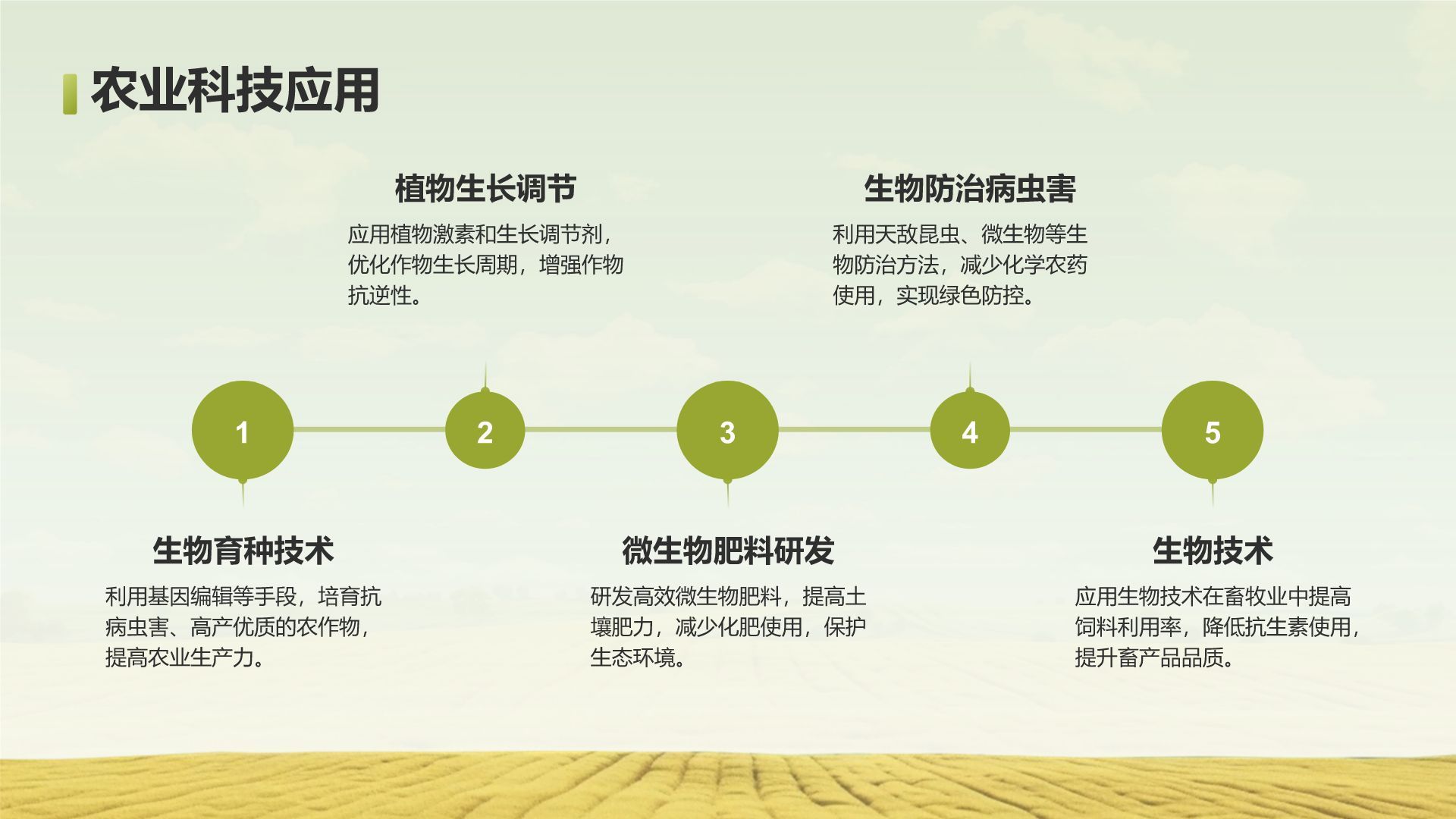 农业科技应用

植物生长调节

应用植物激素和生长调节剂，优化作物生长周期，增强作物抗逆性。

生物防治病虫害

利用天敌昆虫、微生物等生物防治方法，减少化学农药使用，实现绿色防控。

1

2

3

4

5

生物育种技术

利用基因编辑等手段，培育抗病虫害、高产优质的农作物，提高农业生产力。

微生物肥料研发

研发高效微生物肥料，提高土壤肥力，减少化肥使用，保护生态环境。

生物技术

应用生物技术在畜牧业中提高饲料利用率，降低抗生素使用，提升畜产品品质。